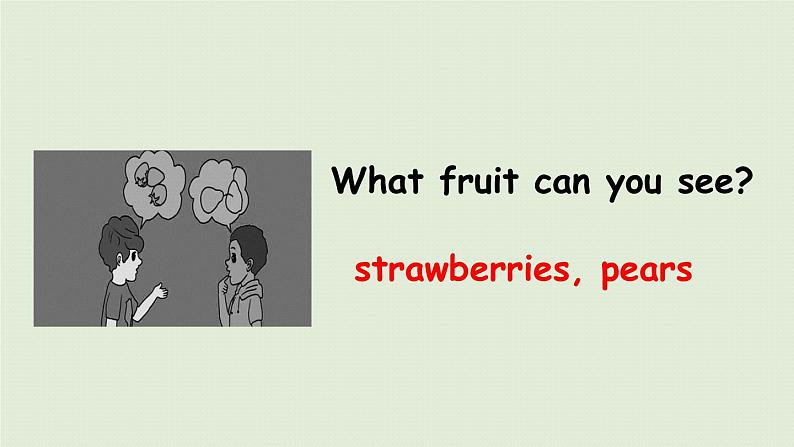 What fruit can you see?

strawberries, pears